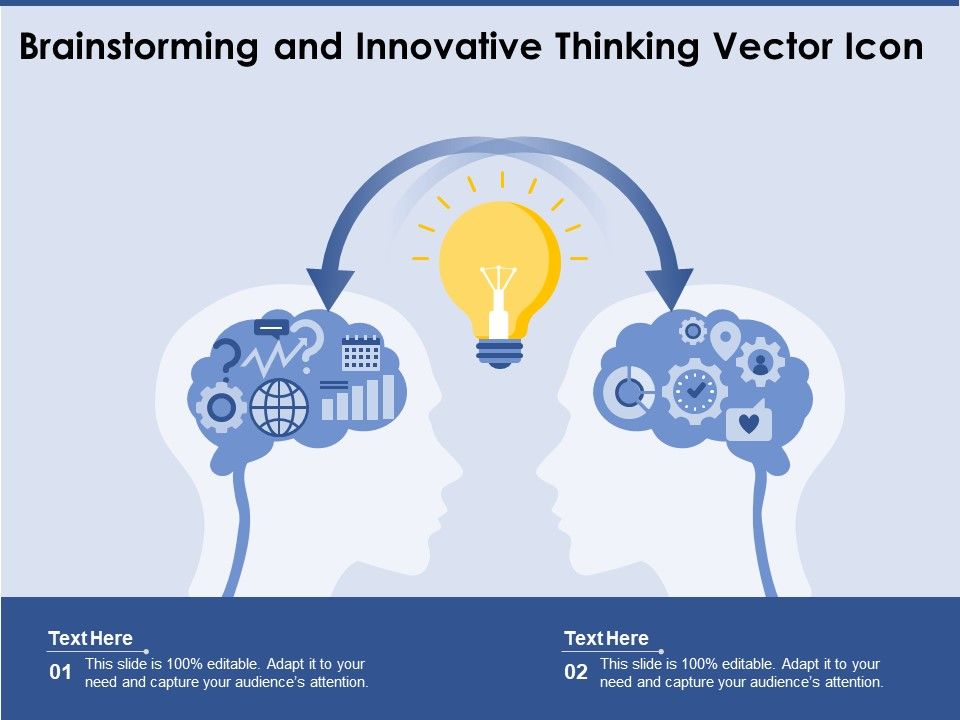 Brainstorming and Innovative Thinking Vector Icon

Text Here

01 This slide is 100% editable. Adapt it to your need and capture your audience's attention.

Text Here

02 This slide is 100% editable. Adapt it to your need and capture your audience's attention.